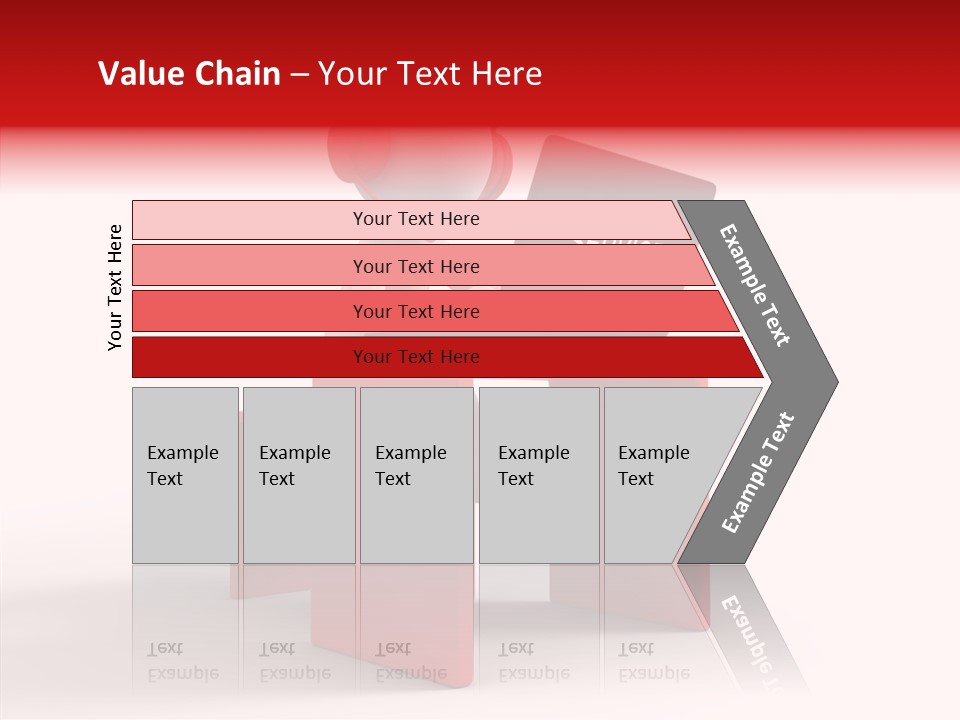 Value Chain – Your Text Here

Your Text Here

Your Text Here

Your Text Here

Your Text Here

Your Text Here

Example Text

Example Text

Example Text

Example Text

Example Text

Example Text

Example Text